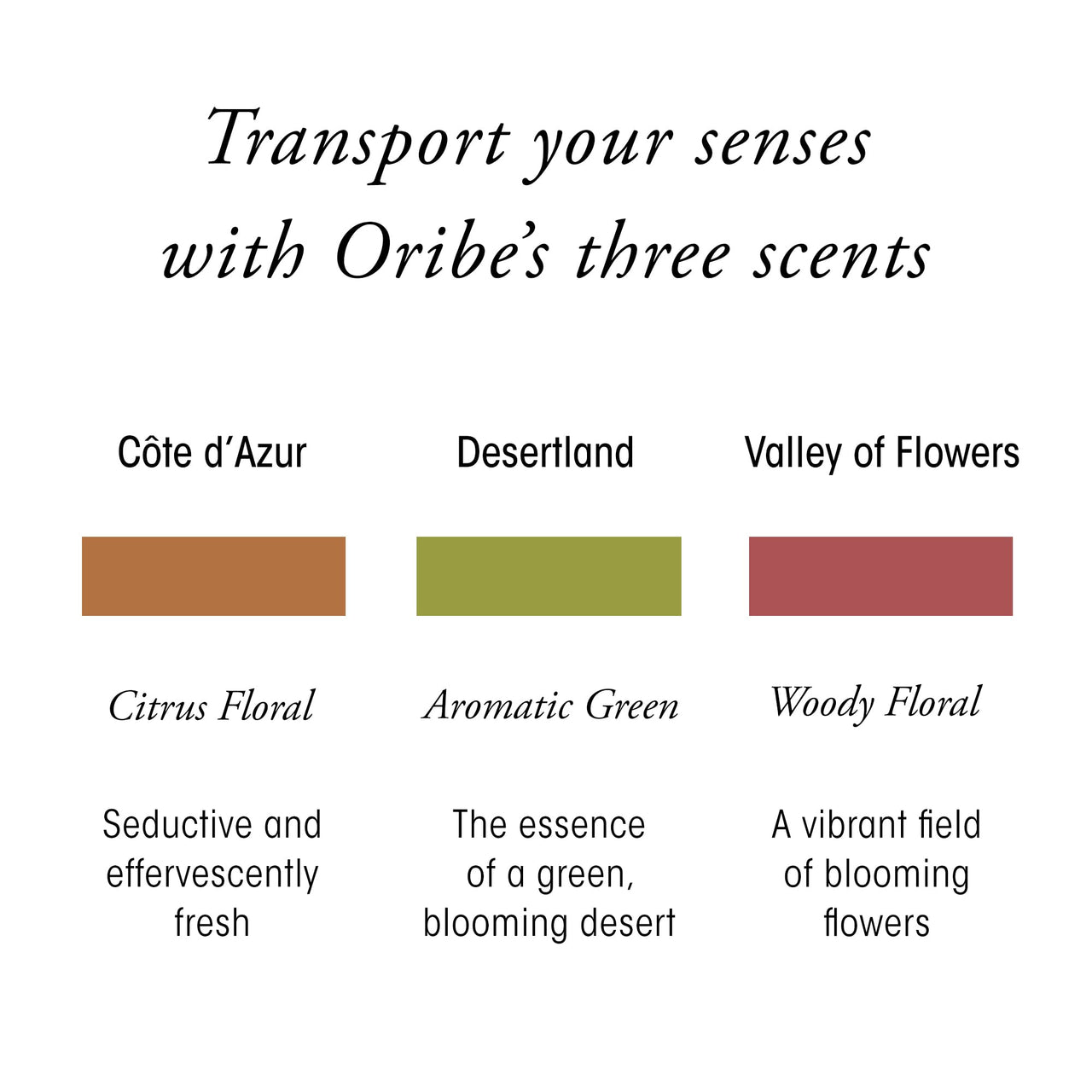 Transport your senses with Oribe's three scents

Côte d'Azur

Citrus Floral

Seductive and effervescently fresh

Desertland

Aromatic Green

The essence of a green, blooming desert

Valley of Flowers

Woody Floral

A vibrant field of blooming flowers